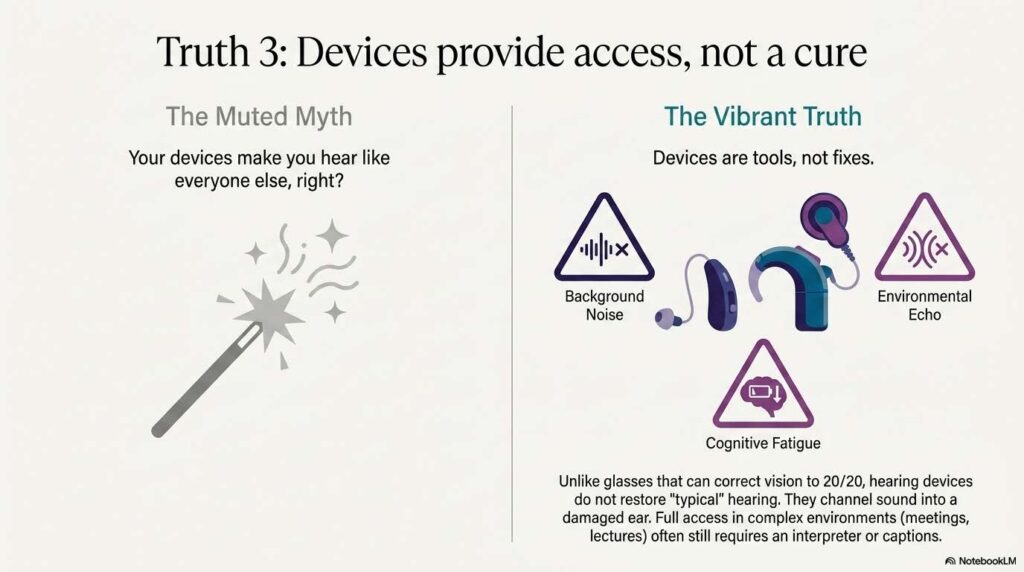 Truth 3: Devices provide access, not a cure

The Muted Myth

Your devices make you hear like everyone else, right?

The Vibrant Truth

Devices are tools, not fixes.

Background Noise

Environmental Echo

Cognitive Fatigue

Unlike glasses that can correct vision to 20/20, hearing devices do not restore "typical" hearing. They channel sound into a damaged ear. Full access in complex environments (meetings, lectures) often still requires an interpreter or captions.

NotebookLM